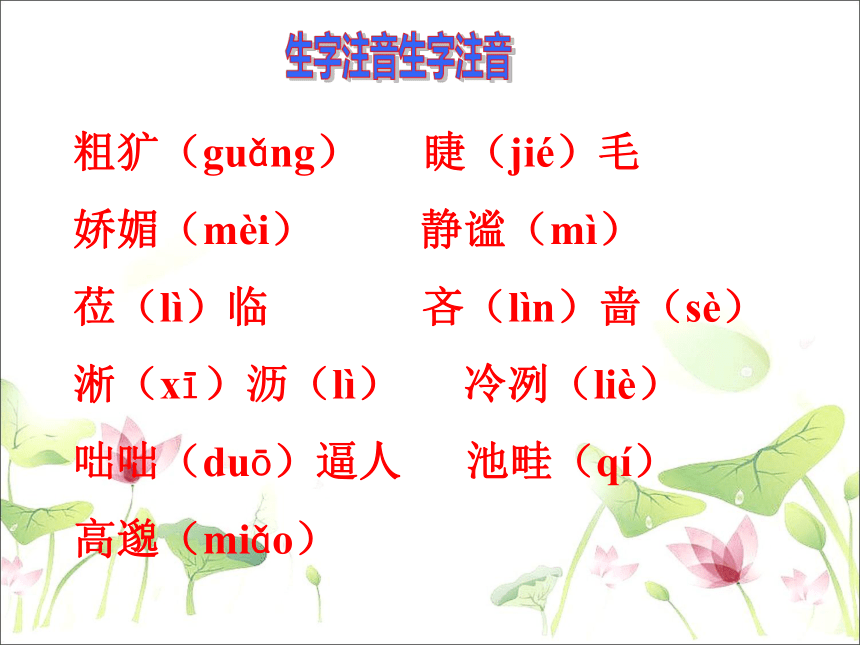 生字注音生字注音

粗犷（guǎng）　睫（jié）毛

娇媚（mèi）　静谧（mì）

莅（lì）临　吝（lìn）啬（sè）

淅（xī）沥（lì）　冷冽（liè）

咄咄（duō）逼人　池畦（qí）

高邈（miǎo）